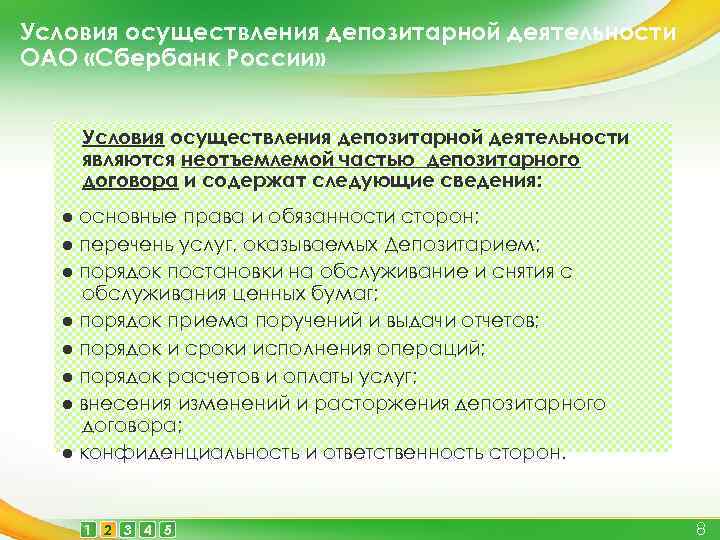 Условия осуществления депозитарной деятельности ОАО «Сбербанк России»

Условия осуществления депозитарной деятельности являются неотъемлемой частью депозитарного договора и содержат следующие сведения:

● основные права и обязанности сторон;
● перечень услуг, оказываемых Депозитарием;
● порядок постановки на обслуживание и снятия с обслуживания ценных бумаг;
● порядок приема поручений и выдачи отчетов;
● порядок и сроки исполнения операций;
● порядок расчетов и оплаты услуг;
● внесения изменений и расторжения депозитарного договора;
● конфиденциальность и ответственность сторон.

1 2 3 4 5

8